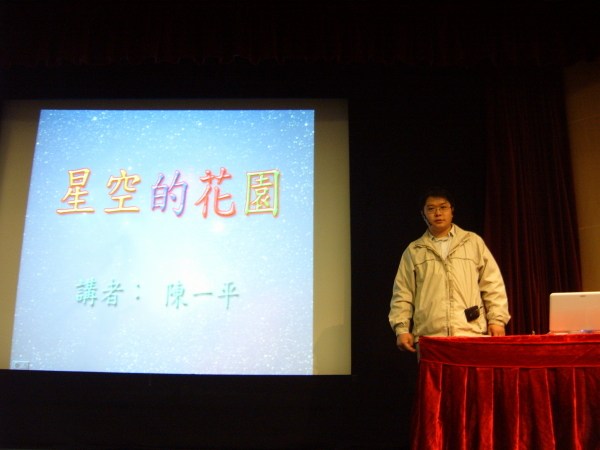 星空的花園

講者： 陳一平